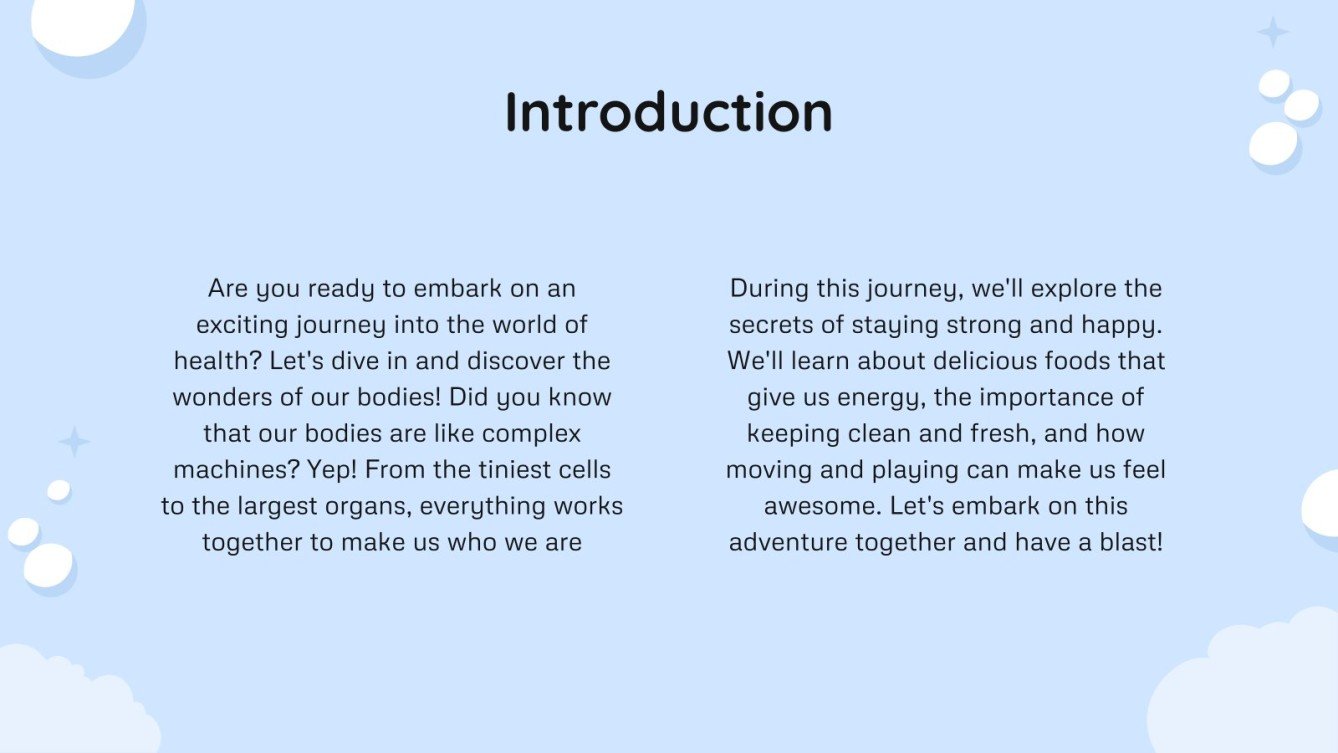 Introduction

Are you ready to embark on an exciting journey into the world of health? Let's dive in and discover the wonders of our bodies! Did you know that our bodies are like complex machines? Yep! From the tiniest cells to the largest organs, everything works together to make us who we are

During this journey, we'll explore the secrets of staying strong and happy. We'll learn about delicious foods that give us energy, the importance of keeping clean and fresh, and how moving and playing can make us feel awesome. Let's embark on this adventure together and have a blast!